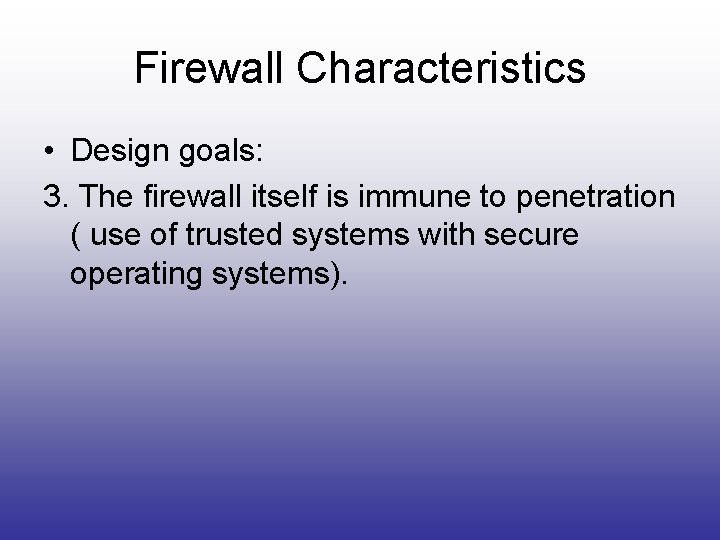 Firewall Characteristics

• Design goals:

3. The firewall itself is immune to penetration ( use of trusted systems with secure operating systems).